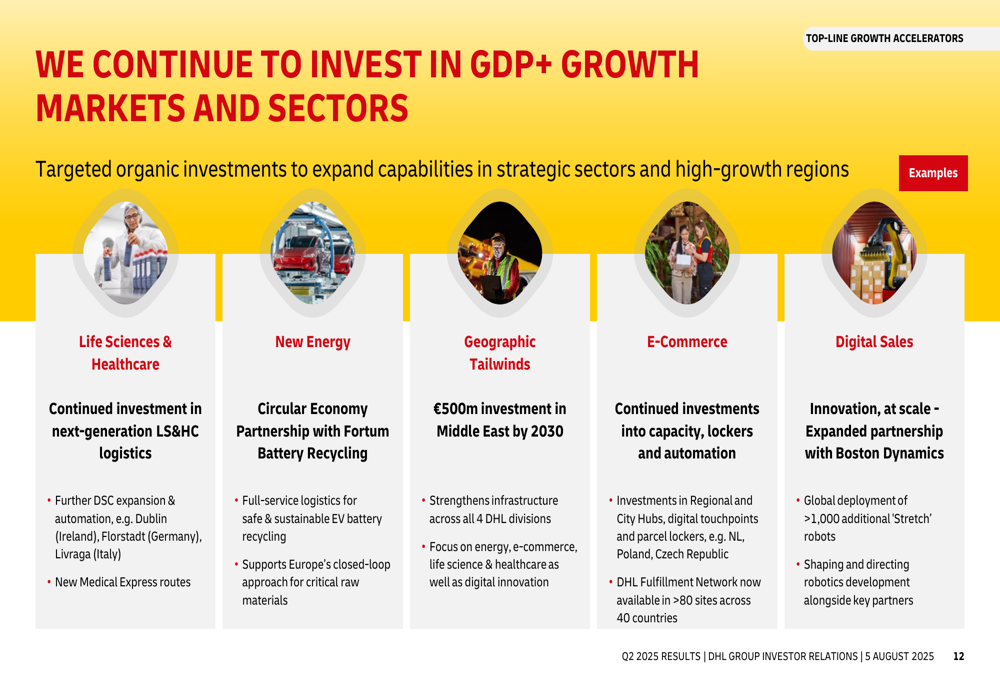 TOP-LINE GROWTH ACCELERATORS

WE CONTINUE TO INVEST IN GDP+ GROWTH MARKETS AND SECTORS

Targeted organic investments to expand capabilities in strategic sectors and high-growth regions

Examples

Life Sciences & Healthcare

Continued investment in next-generation LS&HC logistics

• Further DSC expansion & automation, e.g. Dublin (Ireland), Florstadt (Germany), Livraga (Italy)

• New Medical Express routes

New Energy

Circular Economy Partnership with Fortum Battery Recycling

• Full-service logistics for safe & sustainable EV battery recycling

• Supports Europe's closed-loop approach for critical raw materials

Geographic Tailwinds

€500m investment in Middle East by 2030

• Strengthens infrastructure across all 4 DHL divisions

• Focus on energy, e-commerce, life science & healthcare as well as digital innovation

E-Commerce

Continued investments into capacity, lockers and automation

• Investments in Regional and City Hubs, digital touchpoints and parcel lockers, e.g. NL, Poland, Czech Republic

• DHL Fulfillment Network now available in >80 sites across 40 countries

Digital Sales

Innovation, at scale - Expanded partnership with Boston Dynamics

• Global deployment of >1,000 additional 'Stretch' robots

• Shaping and directing robotics development alongside key partners

Q2 2025 RESULTS | DHL GROUP INVESTOR RELATIONS | 5 AUGUST 2025 12